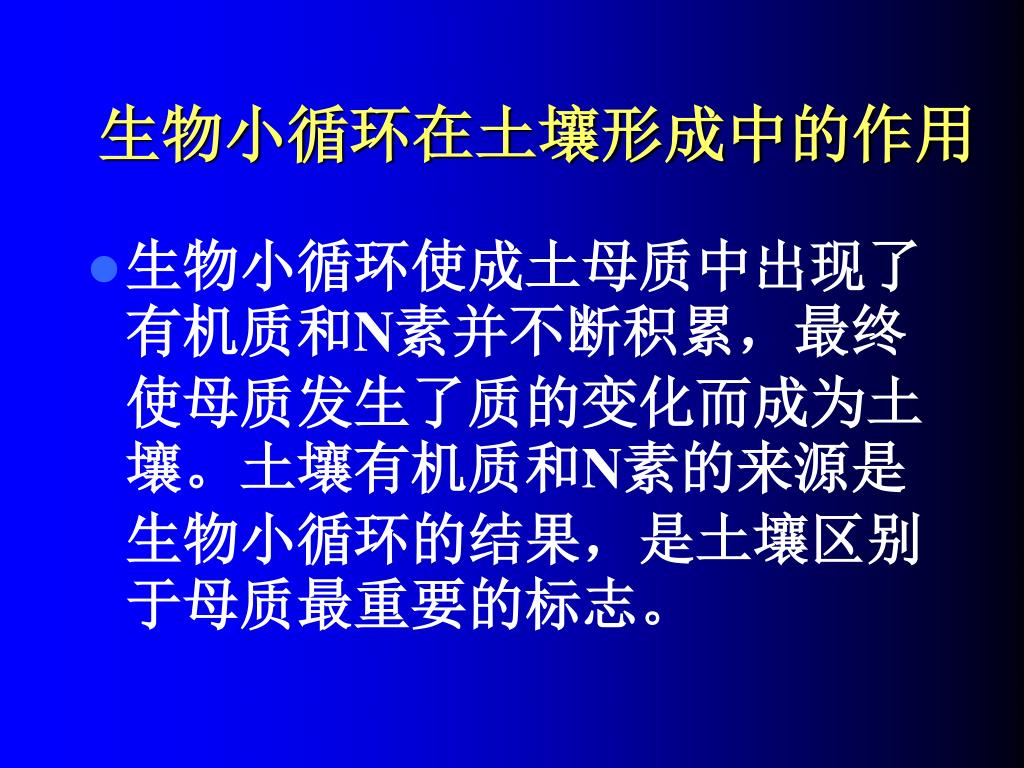 生物小循环在土壤形成中的作用

生物小循环使成土母质中出现了有机质和N素并不断积累，最终使母质发生了质的变化而成为土壤。土壤有机质和N素的来源是生物小循环的结果，是土壤区别于母质最重要的标志。